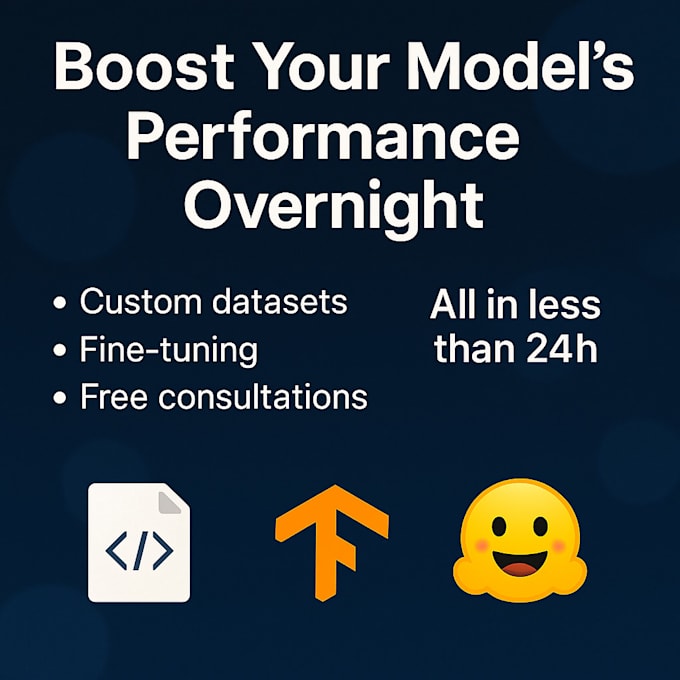 Boost Your Model's Performance Overnight

• Custom datasets
• Fine-tuning
• Free consultations

All in less than 24h

</>